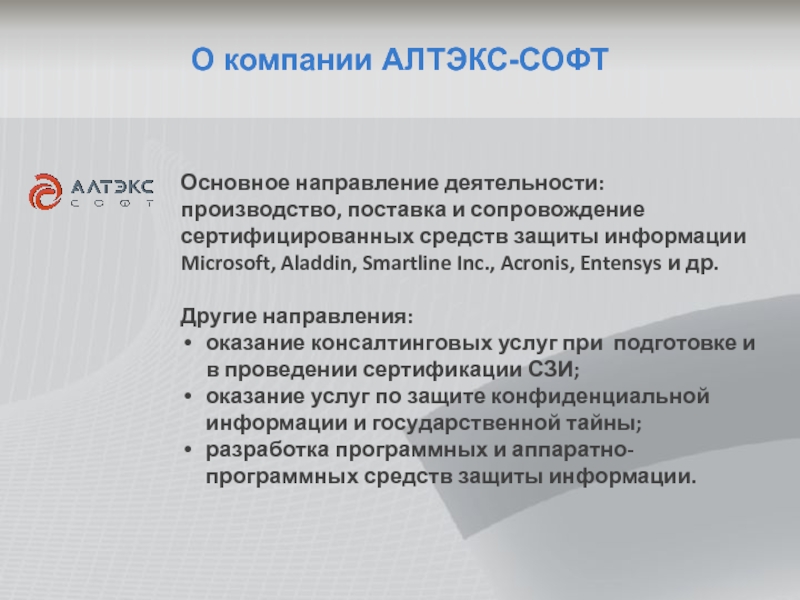 О компании АЛТЭКС-СОФТ

АЛТЭКС
СОФТ

Основное направление деятельности: производство, поставка и сопровождение сертифицированных средств защиты информации Microsoft, Aladdin, Smartline Inc., Acronis, Entensys и др.

Другие направления:
• оказание консалтинговых услуг при подготовке и в проведении сертификации СЗИ;
• оказание услуг по защите конфиденциальной информации и государственной тайны;
• разработка программных и аппаратно-программных средств защиты информации.